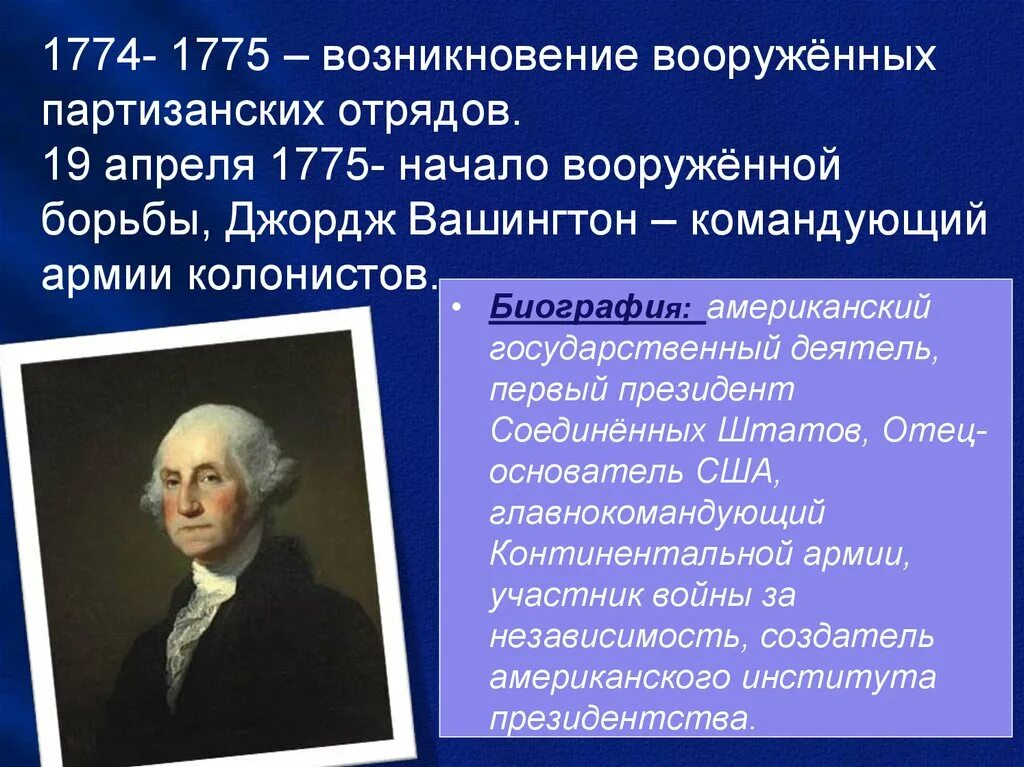 1774- 1775 – возникновение вооружённых партизанских отрядов.
19 апреля 1775- начало вооружённой борьбы, Джордж Вашингтон – командующий армии колонистов.

• Биография: американский государственный деятель, первый президент Соединённых Штатов, Отец-основатель США, главнокомандующий Континентальной армии, участник войны за независимость, создатель американского института президентства.